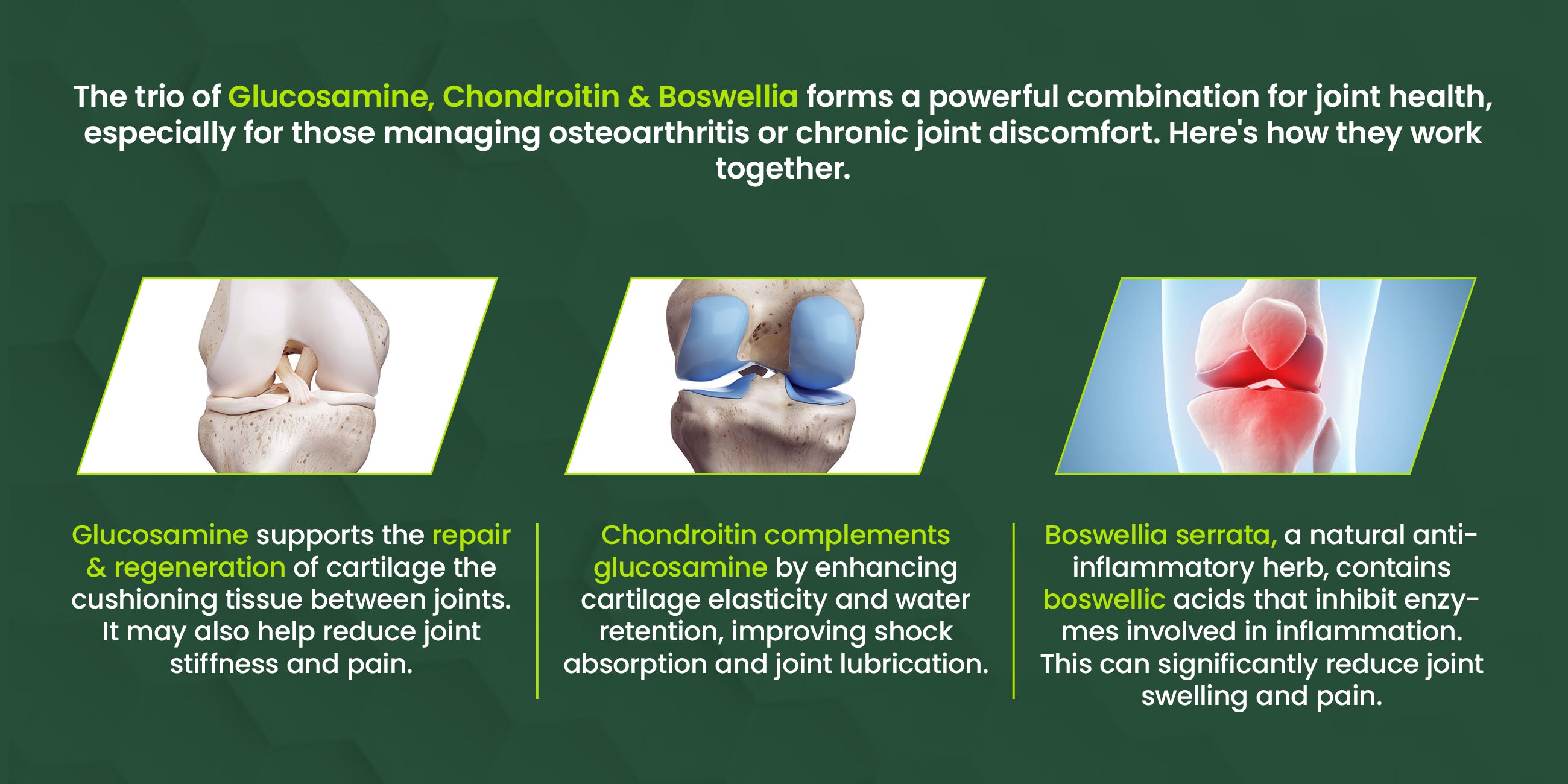 The trio of Glucosamine, Chondroitin & Boswellia forms a powerful combination for joint health, especially for those managing osteoarthritis or chronic joint discomfort. Here's how they work together.

Glucosamine supports the repair & regeneration of cartilage the cushioning tissue between joints. It may also help reduce joint stiffness and pain.

Chondroitin complements glucosamine by enhancing cartilage elasticity and water retention, improving shock absorption and joint lubrication.

Boswellia serrata, a natural anti-inflammatory herb, contains boswellic acids that inhibit enzymes involved in inflammation. This can significantly reduce joint swelling and pain.